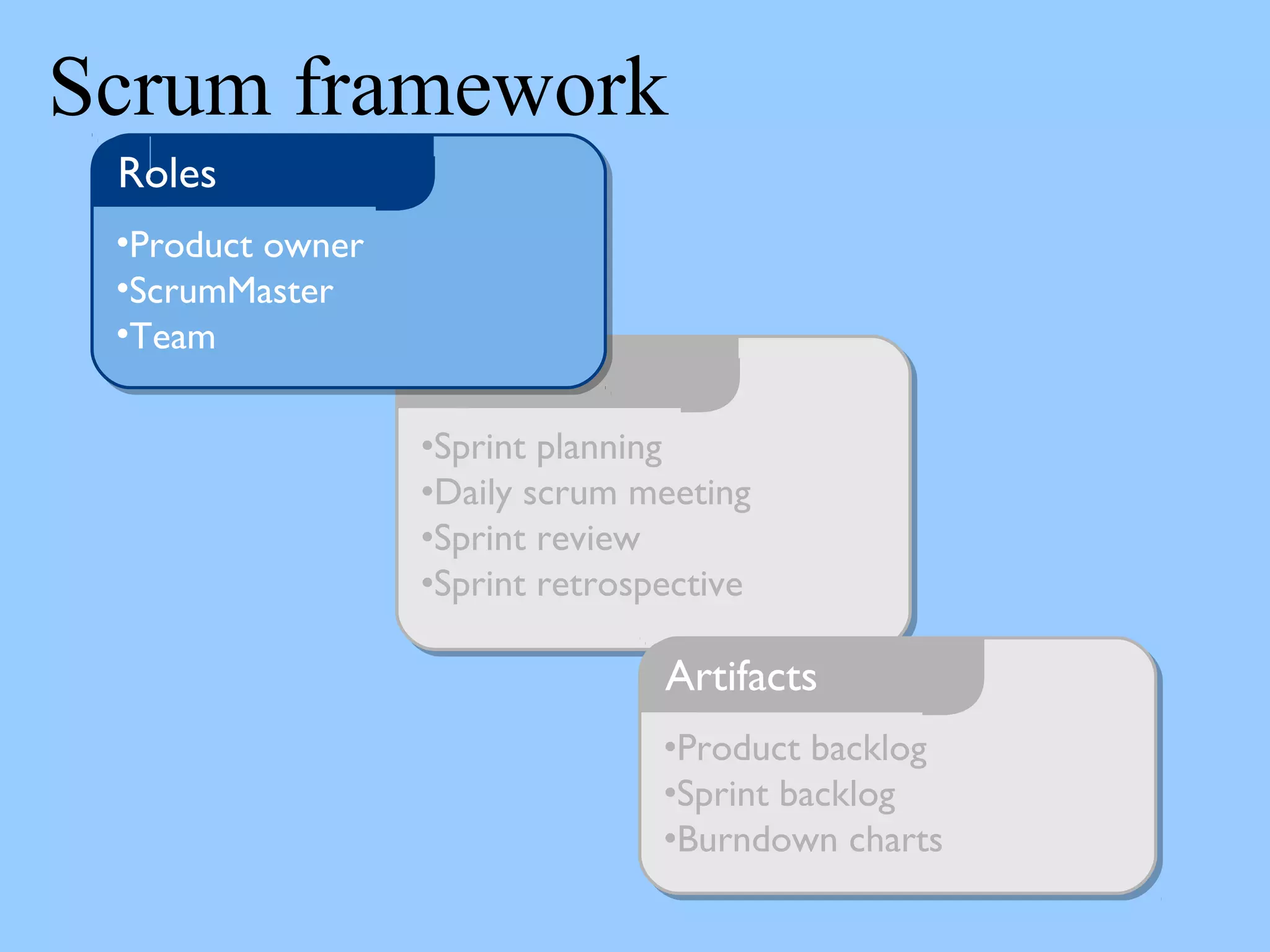 Scrum framework

Roles

•Product owner
•ScrumMaster
•Team

•Sprint planning
•Daily scrum meeting
•Sprint review
•Sprint retrospective

Artifacts

•Product backlog
•Sprint backlog
•Burndown charts